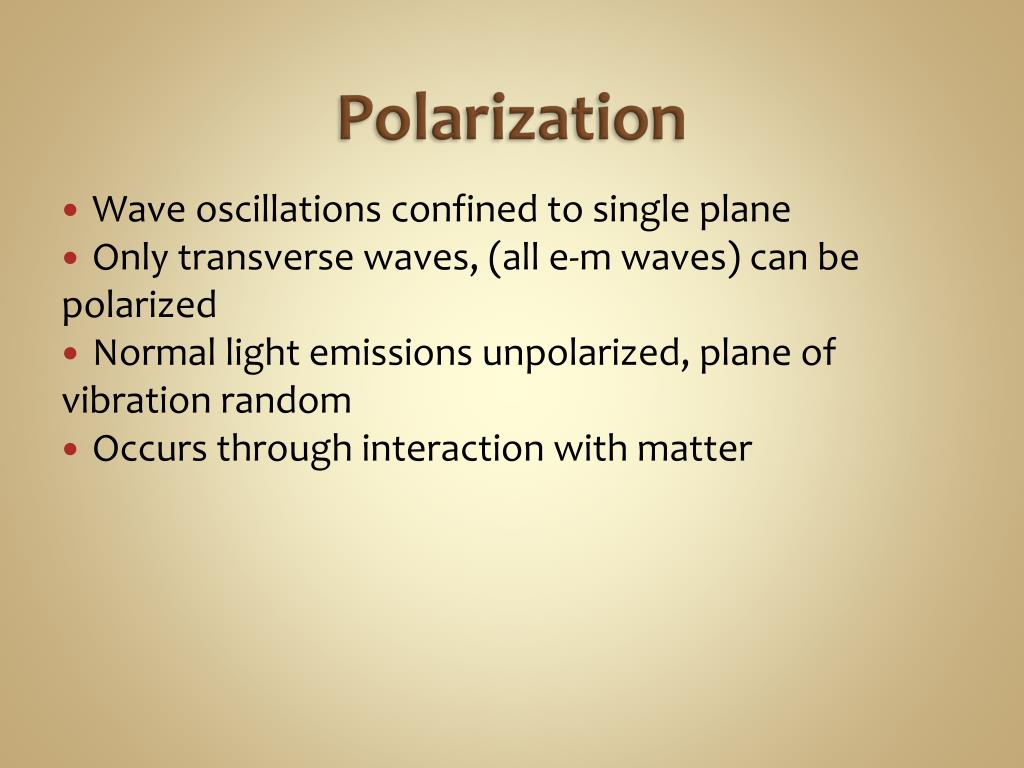 Polarization

• Wave oscillations confined to single plane
• Only transverse waves, (all e-m waves) can be polarized
• Normal light emissions unpolarized, plane of vibration random
• Occurs through interaction with matter